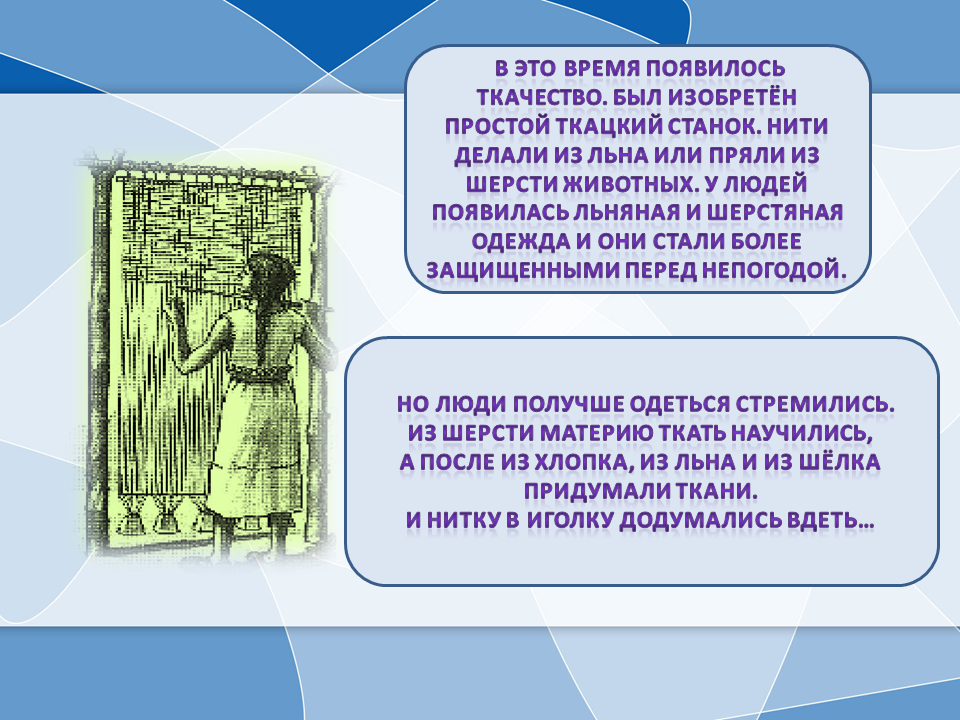 В ЭТО ВРЕМЯ ПОЯВИЛОСЬ ТКАЧЕСТВО. БЫЛ ИЗОБРЕТЁН ПРОСТОЙ ТКАЦКИЙ СТАНОК. НИТИ ДЕЛАЛИ ИЗ ЛЬНА ИЛИ ПРЯЛИ ИЗ ШЕРСТИ ЖИВОТНЫХ. У ЛЮДЕЙ ПОЯВИЛАСЬ ЛЬНЯНАЯ И ШЕРСТЯНАЯ ОДЕЖДА И ОНИ СТАЛИ БОЛЕЕ ЗАЩИЩЕННЫМИ ПЕРЕД НЕПОГОДОЙ.

НО ЛЮДИ ПОЛУЧШЕ ОДЕТЬСЯ СТРЕМИЛИСЬ.
ИЗ ШЕРСТИ МАТЕРИЮ ТКАТЬ НАУЧИЛИСЬ,
А ПОСЛЕ ИЗ ХЛОПКА, ИЗ ЛЬНА И ИЗ ШЁЛКА
ПРИДУМАЛИ ТКАНИ.
И НИТКУ В ИГОЛКУ ДОДУМАЛИСЬ ВДЕТЬ…